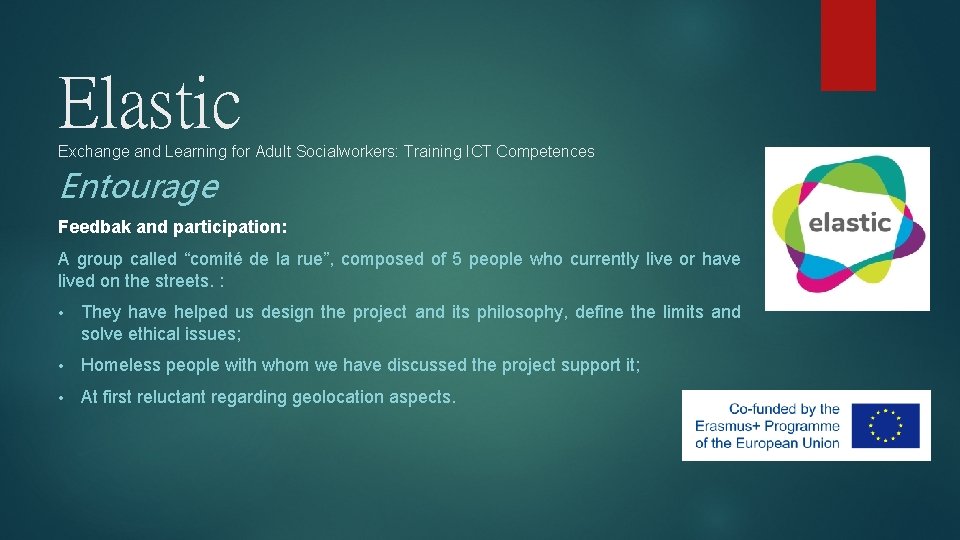 Elastic
Exchange and Learning for Adult Socialworkers: Training ICT Competences

Entourage

Feedbak and participation:

A group called “comité de la rue”, composed of 5 people who currently live or have lived on the streets. :

• They have helped us design the project and its philosophy, define the limits and solve ethical issues;

• Homeless people with whom we have discussed the project support it;

• At first reluctant regarding geolocation aspects.

elastic

Co-funded by the Erasmus+ Programme of the European Union